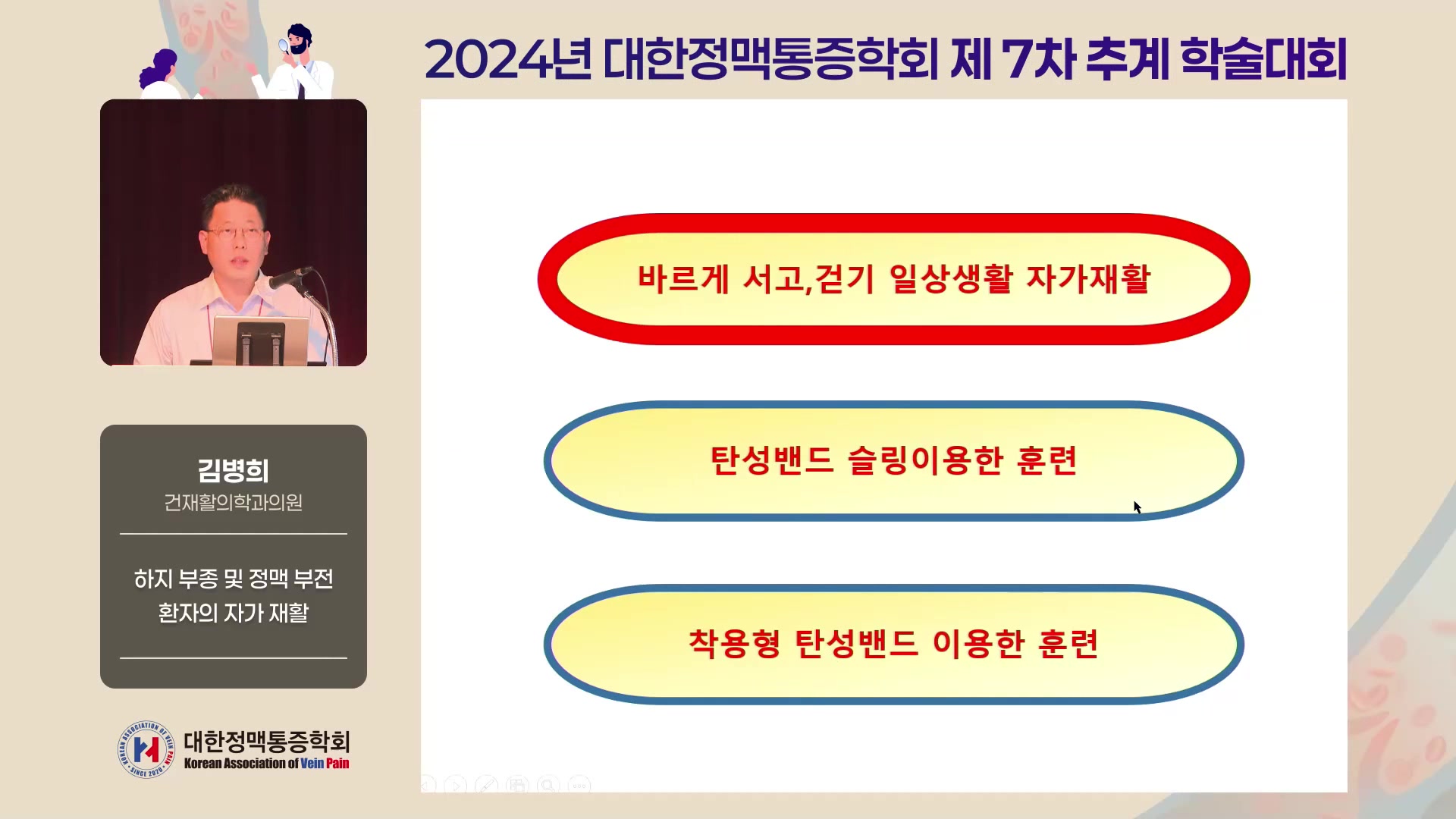 2024년 대한정맥통증학회 제 7차 추계 학술대회

김병희
건재활의학과의원

하지 부종 및 정맥 부전 환자의 자가 재활

KOREAN ASSOCIATION OF VEIN PAIN SINCE 2020
대한정맥통증학회
Korean Association of Vein Pain

바르게 서고,걷기 일상생활 자가재활

탄성밴드 슬링이용한 훈련

착용형 탄성밴드 이용한 훈련